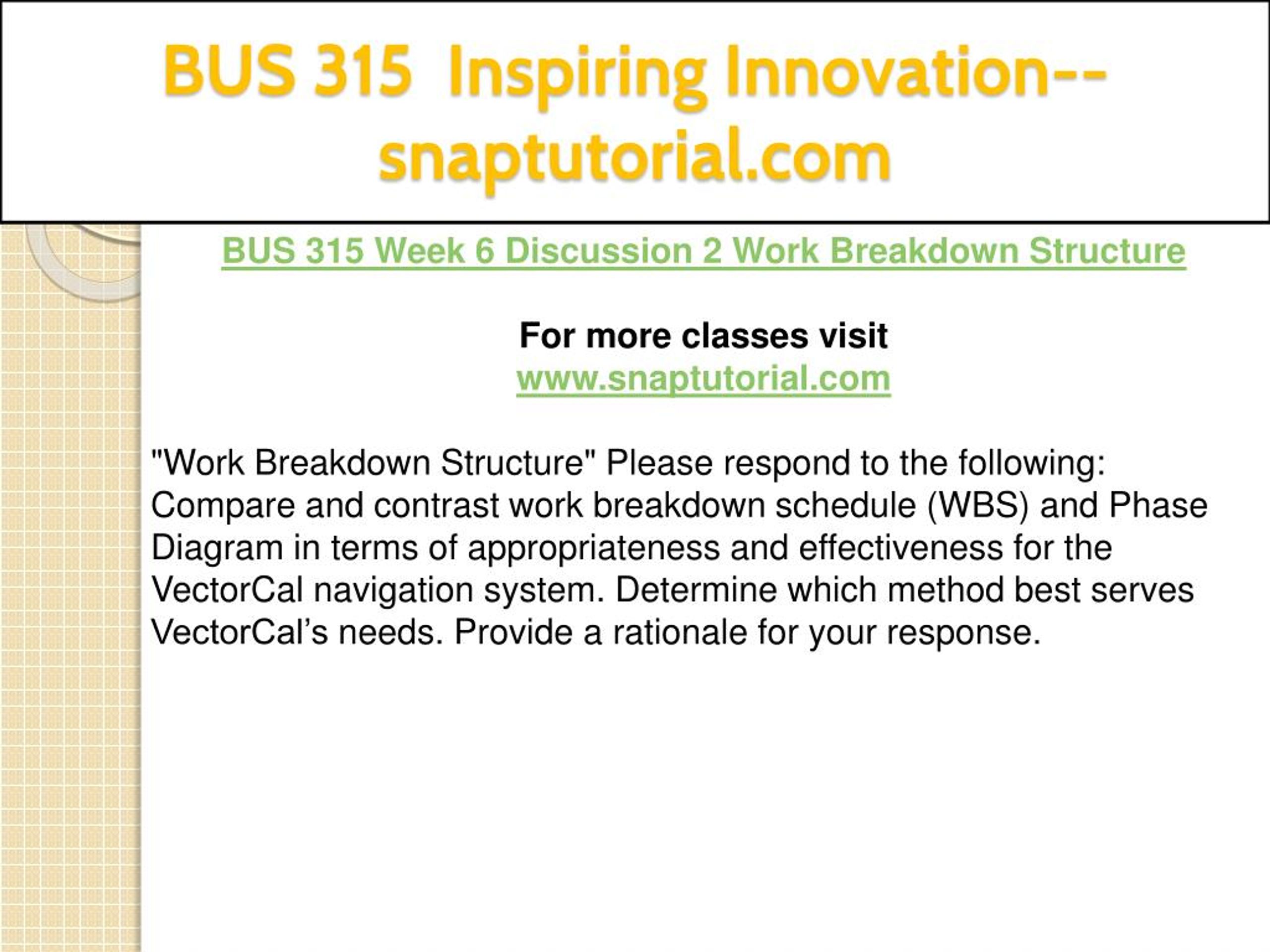 BUS 315 Inspiring Innovation--snaptutorial.com

BUS 315 Week 6 Discussion 2 Work Breakdown Structure

For more classes visit
www.snaptutorial.com

"Work Breakdown Structure" Please respond to the following: Compare and contrast work breakdown schedule (WBS) and Phase Diagram in terms of appropriateness and effectiveness for the VectorCal navigation system. Determine which method best serves VectorCal's needs. Provide a rationale for your response.